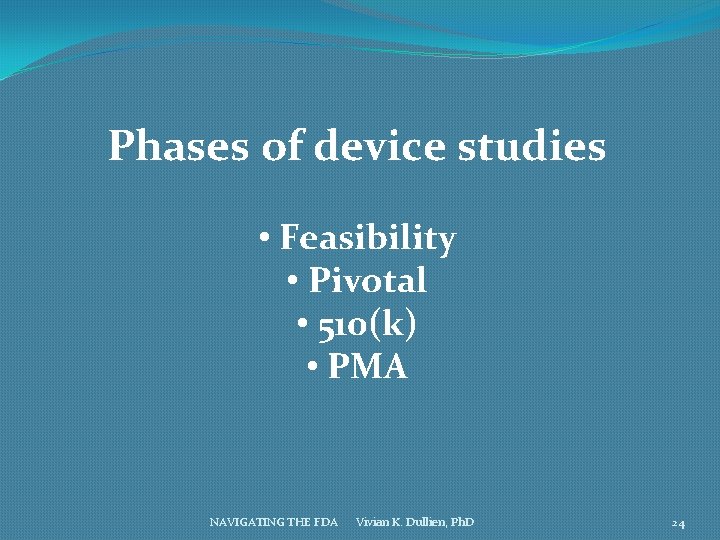 Phases of device studies

• Feasibility
• Pivotal
• 510(k)
• PMA

NAVIGATING THE FDA Vivian K. Dullien, PhD 24